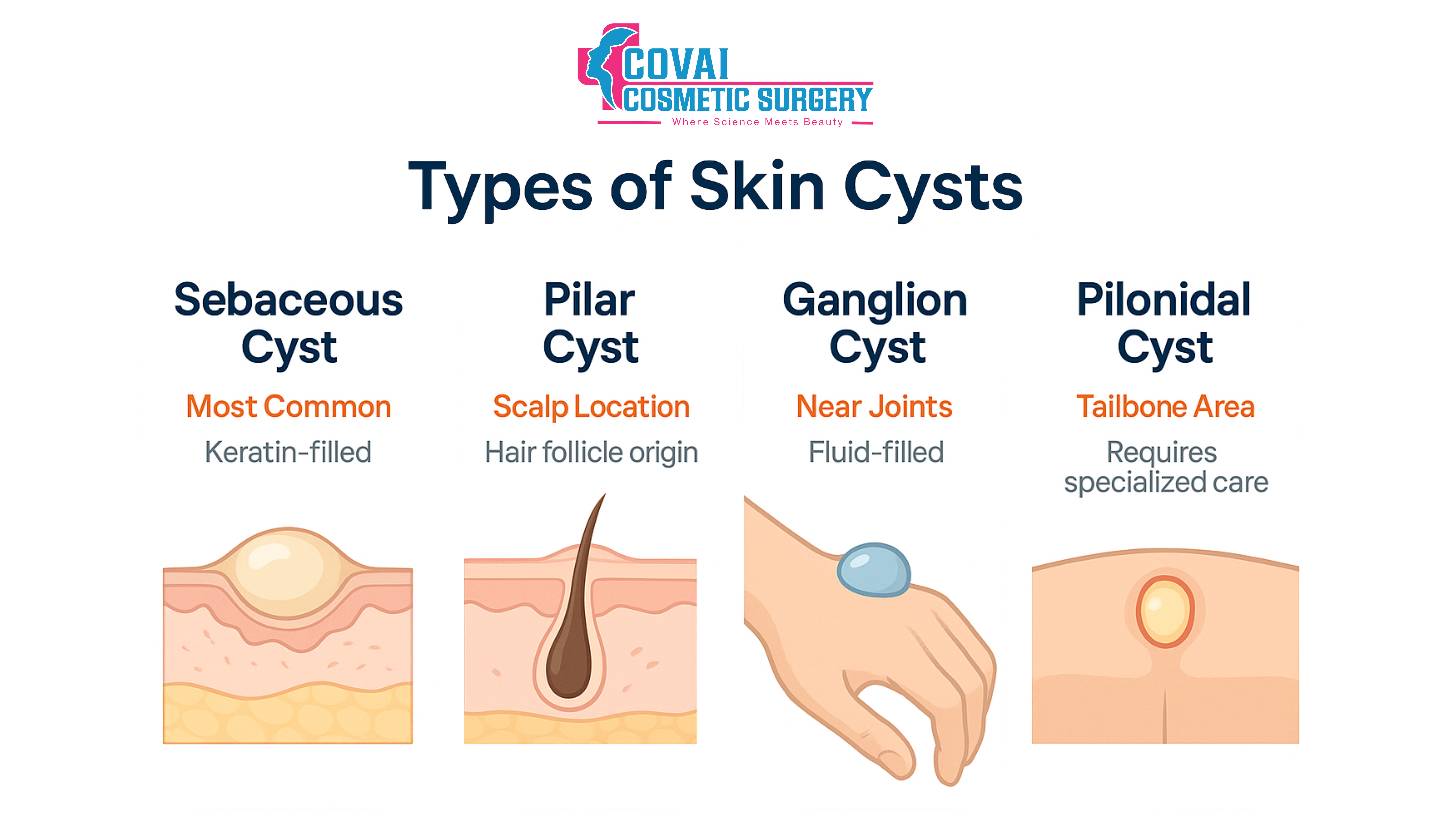 COVAI
COSMETIC SURGERY
Where Science Meets Beauty

Types of Skin Cysts

Sebaceous Cyst
Most Common
Keratin-filled

Pilar Cyst
Scalp Location
Hair follicle origin

Ganglion Cyst
Near Joints
Fluid-filled

Pilonidal Cyst
Tailbone Area
Requires specialized care